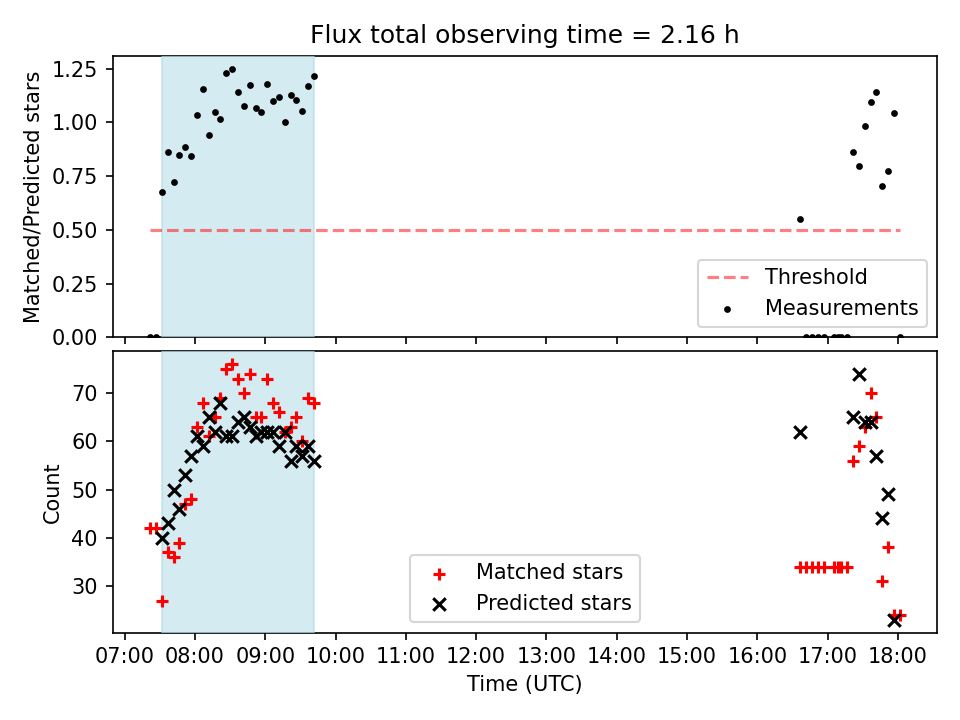 Flux total observing time = 2.16 h

Matched/Predicted stars

1.25
1.00
0.75
0.50
0.25
0.00

Threshold
Measurements

Count

70
60
50
40
30

Matched stars
Predicted stars

07:00 08:00 09:00 10:00 11:00 12:00 13:00 14:00 15:00 16:00 17:00 18:00

Time (UTC)